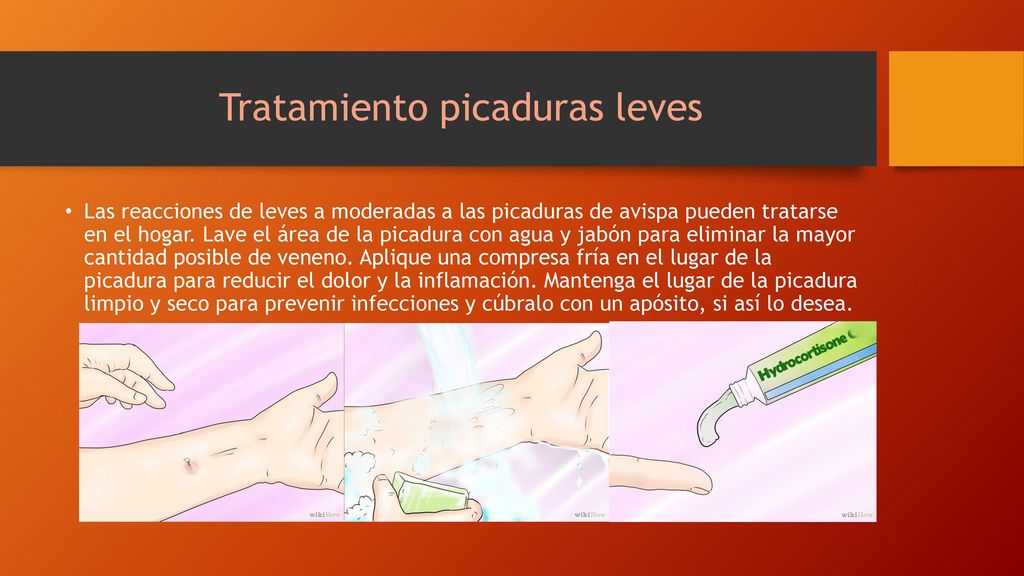 Tratamiento picaduras leves

• Las reacciones de leves a moderadas a las picaduras de avispa pueden tratarse en el hogar. Lave el área de la picadura con agua y jabón para eliminar la mayor cantidad posible de veneno. Aplique una compresa fría en el lugar de la picadura para reducir el dolor y la inflamación. Mantenga el lugar de la picadura limpio y seco para prevenir infecciones y cúbralo con un apósito, si así lo desea.

wikiHow

wikiHow

Hydrocortisone

wikiHow